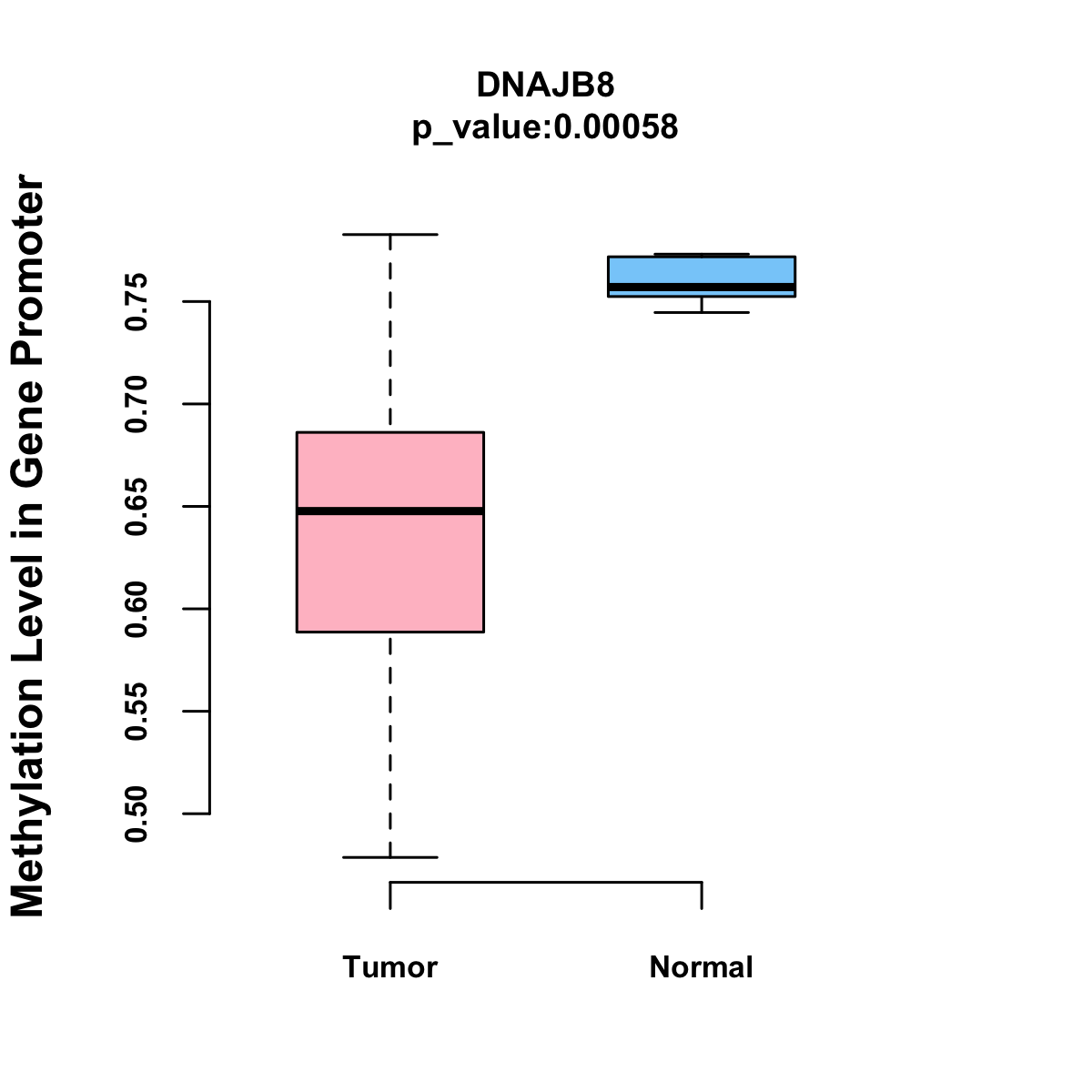 DNAJB8
p_value:0.00058

Methylation Level in Gene Promoter

0.75
0.70
0.65
0.60
0.55
0.50

Tumor
Normal